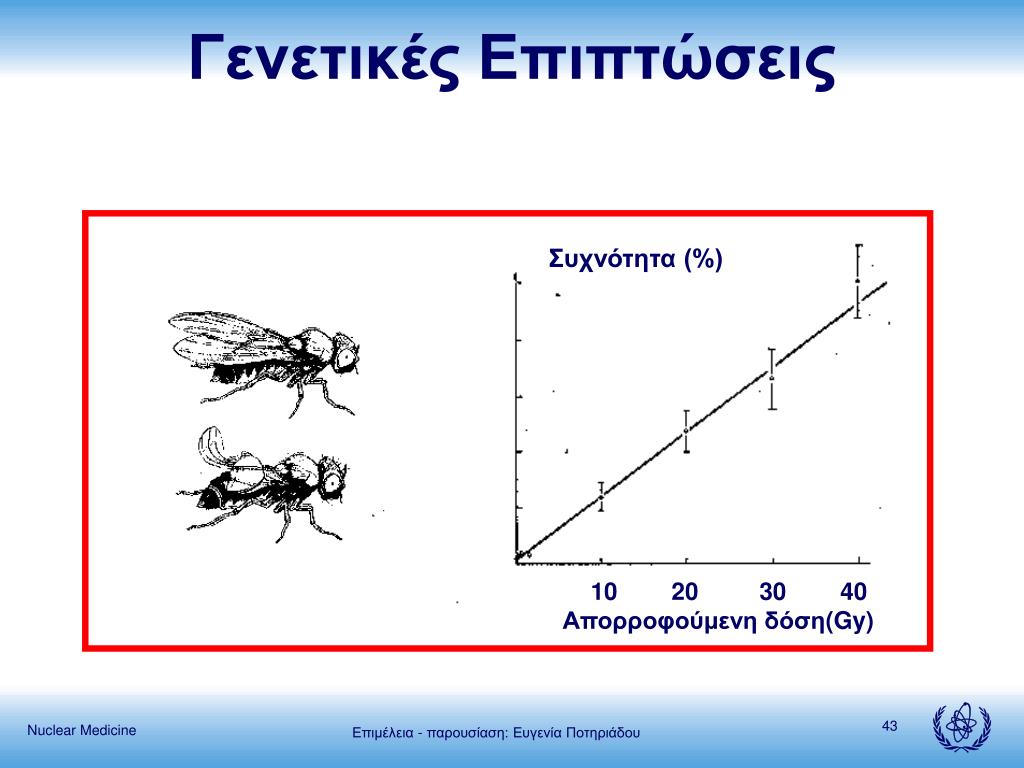 Γενετικές Επιπτώσεις

Συχνότητα (%)

10 20 30 40
Απορροφούμενη δόση(Gy)

Nuclear Medicine

Επιμέλεια - παρουσίαση: Ευγενία Ποτηριάδου

43